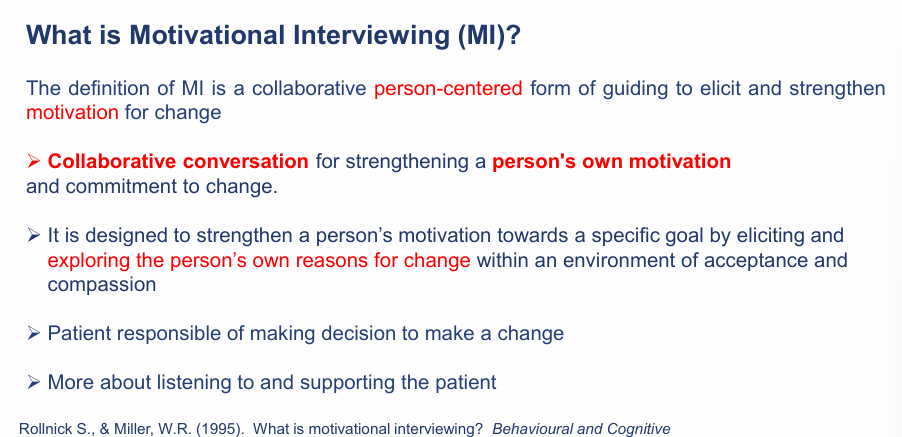 What is Motivational Interviewing (MI)?

The definition of MI is a collaborative person-centered form of guiding to elicit and strengthen motivation for change

➢ Collaborative conversation for strengthening a person's own motivation and commitment to change.

➢ It is designed to strengthen a person's motivation towards a specific goal by eliciting and exploring the person's own reasons for change within an environment of acceptance and compassion

➢ Patient responsible of making decision to make a change

➢ More about listening to and supporting the patient

Rollnick S., & Miller, W.R. (1995). What is motivational interviewing? Behavioural and Cognitive